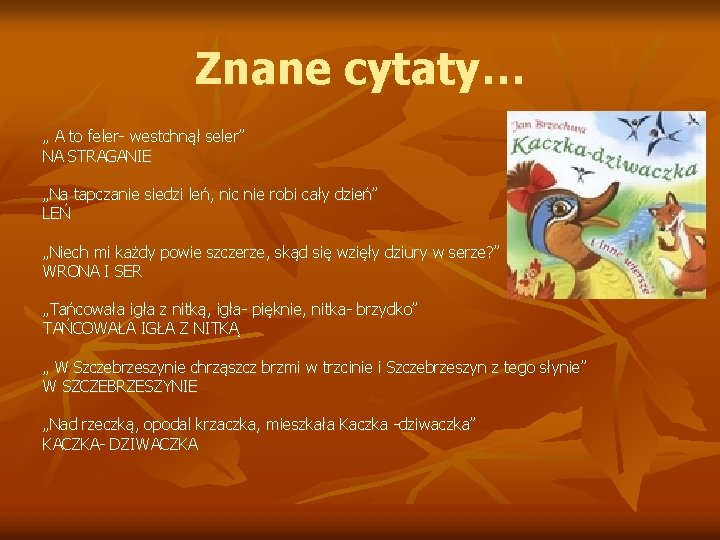 Znane cytaty…

„ A to feler- westchnął seler”
NA STRAGANIE

„Na tapczanie siedzi leń, nic nie robi cały dzień”
LEŃ

„Niech mi każdy powie szczerze, skąd się wzięły dziury w serze?”
WRONA I SER

„Tańcowała igła z nitką, igła- pięknie, nitka- brzydko”
TAŃCOWAŁA IGŁA Z NITKĄ

„ W Szczebrzeszynie chrząszcz brzmi w trzcinie i Szczebrzeszyn z tego słynie”
W SZCZEBRZESZYNIE

„Nad rzeczką, opodal krzaczka, mieszkała Kaczka -dziwaczka”
KACZKA- DZIWACZKA

Jan Brzechwa
Kaczka-dziwaczka
i inne wiersze